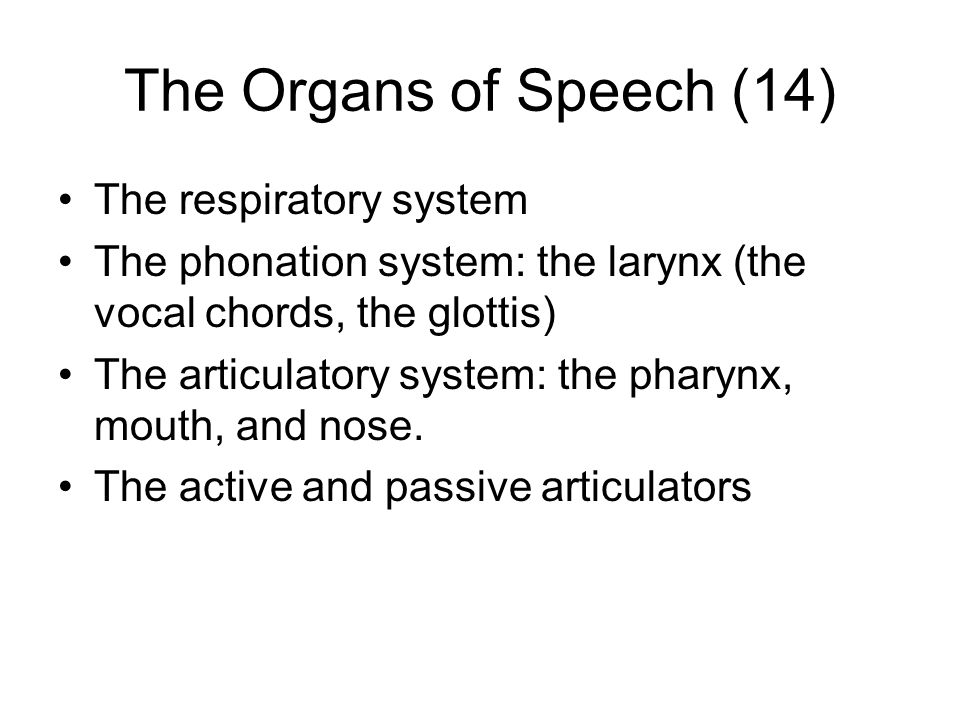 The Organs of Speech (14)

• The respiratory system
• The phonation system: the larynx (the vocal chords, the glottis)
• The articulatory system: the pharynx, mouth, and nose.
• The active and passive articulators